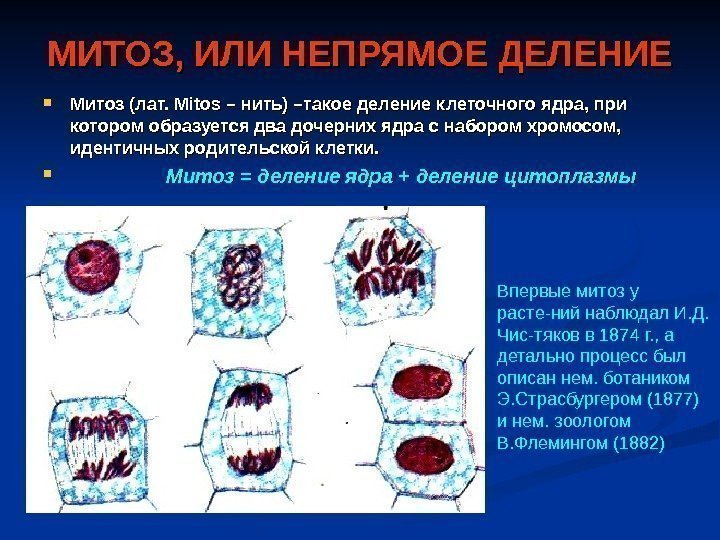 МИТОЗ, ИЛИ НЕПРЯМОЕ ДЕЛЕНИЕ

Митоз (лат. Mitos – нить) –такое деление клеточного ядра, при котором образуется два дочерних ядра с набором хромосом, идентичных родительской клетки.

Митоз = деление ядра + деление цитоплазмы

Впервые митоз у расте-ний наблюдал И.Д. Чис-тяков в 1874 г., а детально процесс был описан нем. ботаником Э.Страсбургером (1877) и нем. зоологом В.Флемингом (1882)